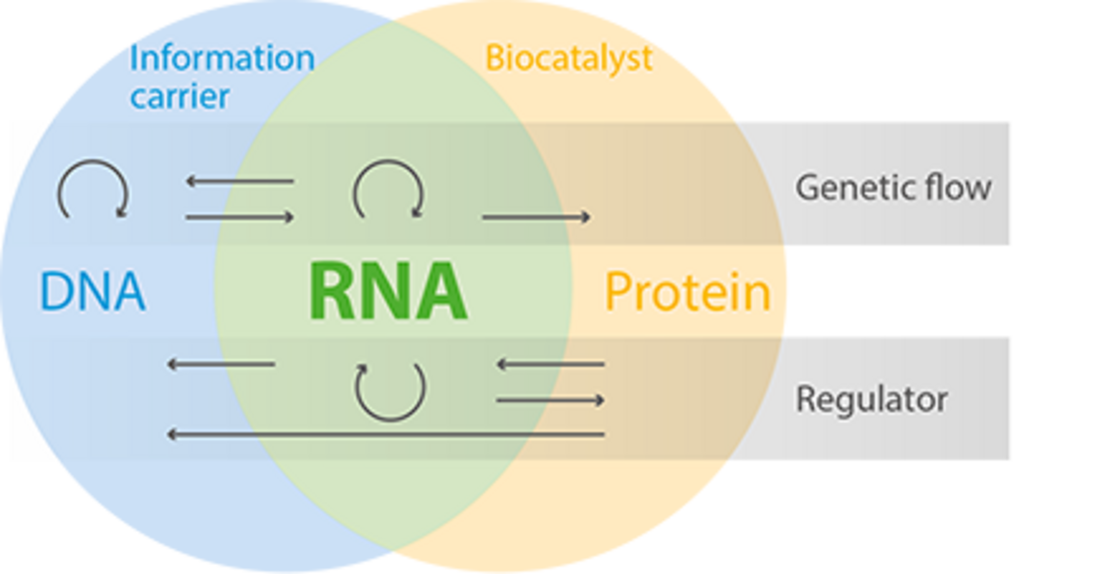 Information carrier

Biocatalyst

Genetic flow

DNA

RNA

Protein

Regulator